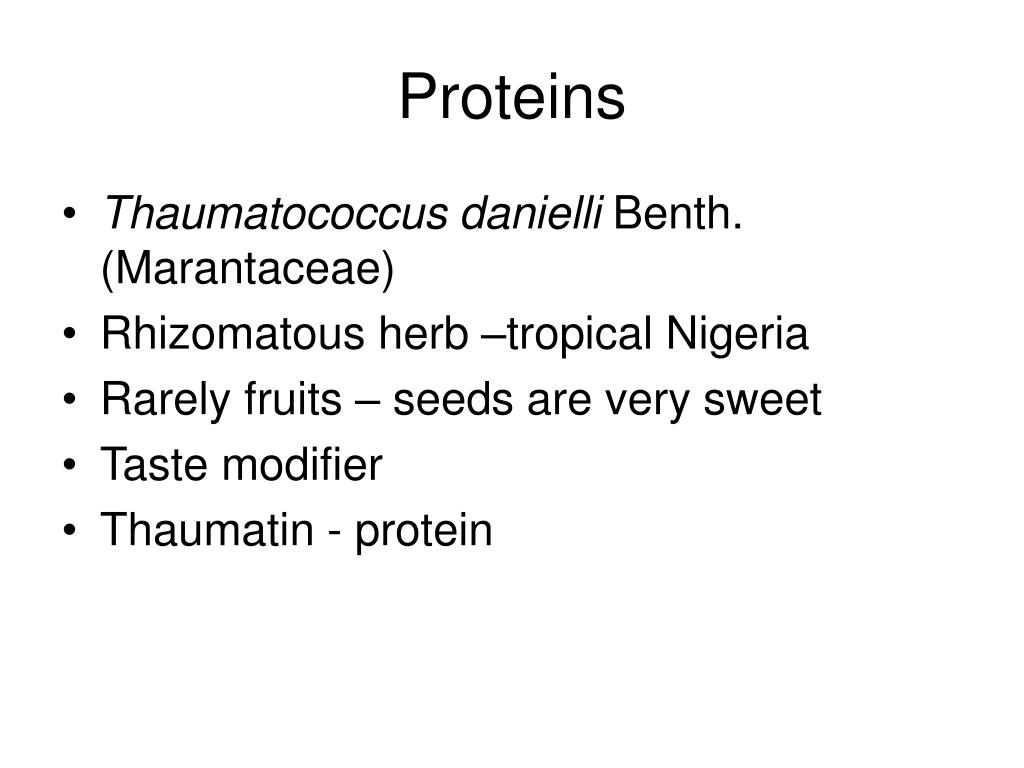 Proteins

• Thaumatococcus danielli Benth. (Marantaceae)
• Rhizomatous herb –tropical Nigeria
• Rarely fruits – seeds are very sweet
• Taste modifier
• Thaumatin - protein